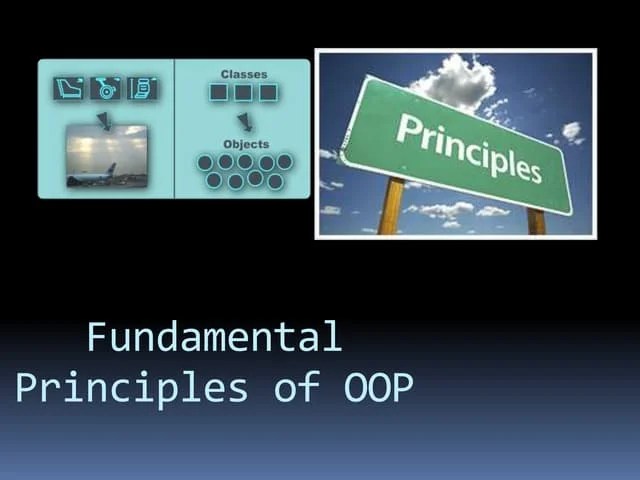 Classes

Objects

Principles

Fundamental
Principles of OOP